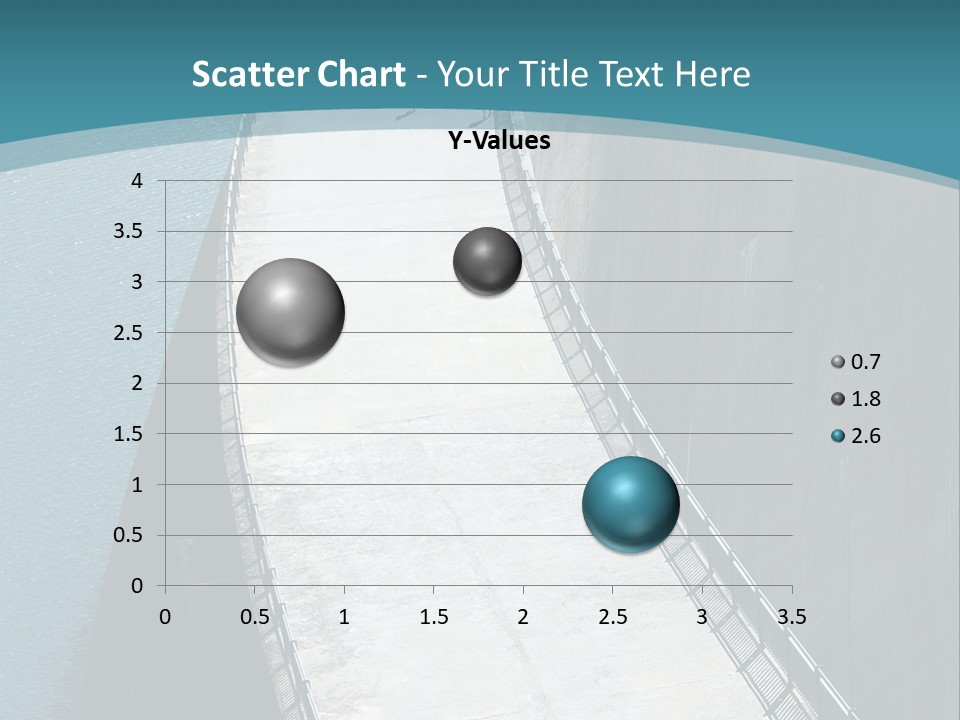 Scatter Chart - Your Title Text Here

Y-Values

4
3.5
3
2.5
2
1.5
1
0.5
0

0 0.5 1 1.5 2 2.5 3 3.5

0.7
1.8
2.6